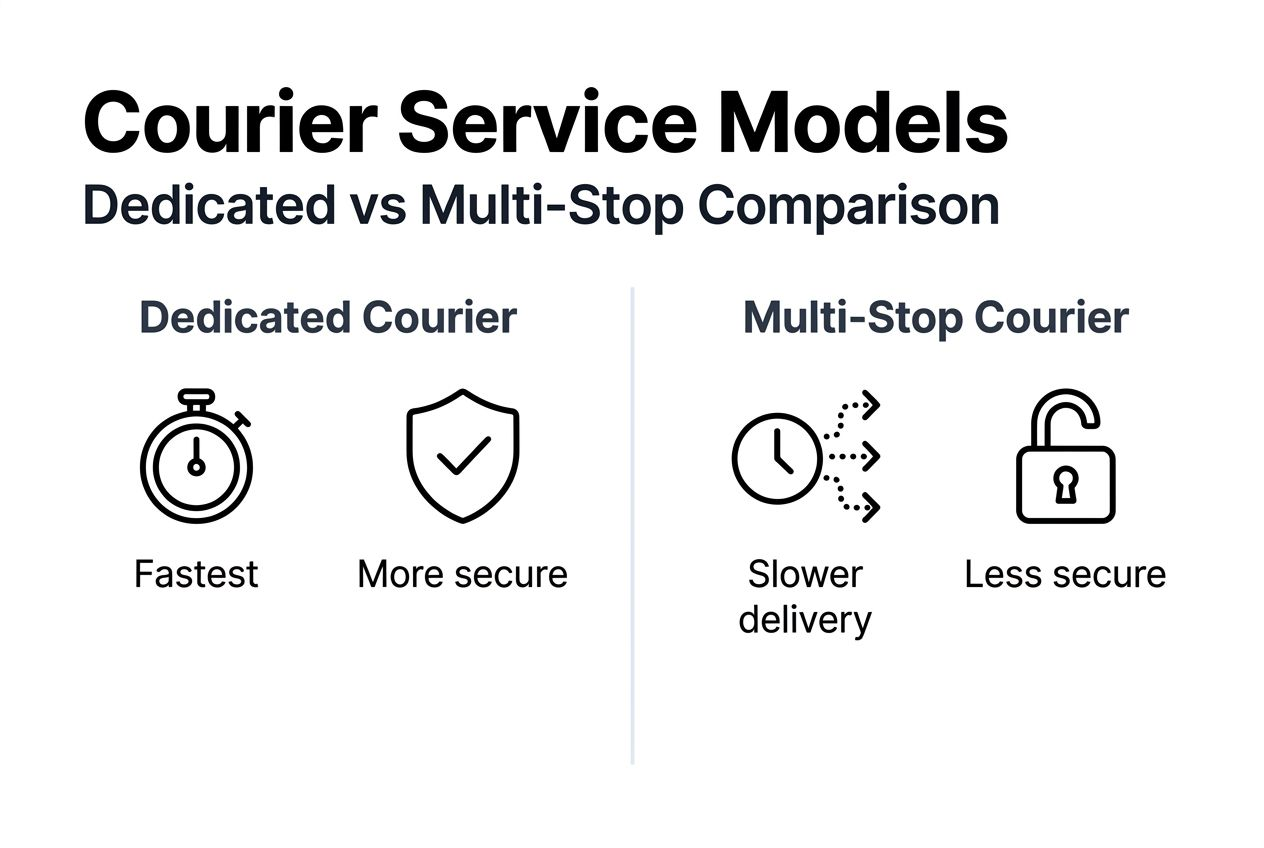 Courier Service Models
Dedicated vs Multi-Stop Comparison

Dedicated Courier

Fastest

More secure

Multi-Stop Courier

Slower delivery

Less secure